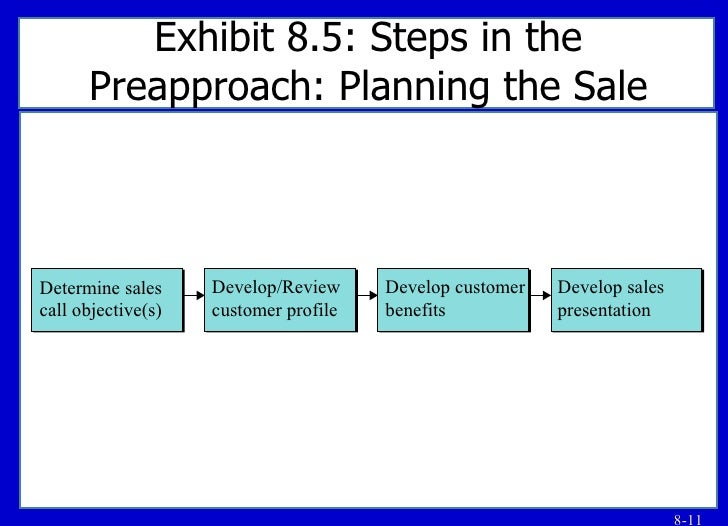 Exhibit 8.5: Steps in the Preapproach: Planning the Sale

Determine sales call objective(s)

Develop/Review customer profile

Develop customer benefits

Develop sales presentation

8-11